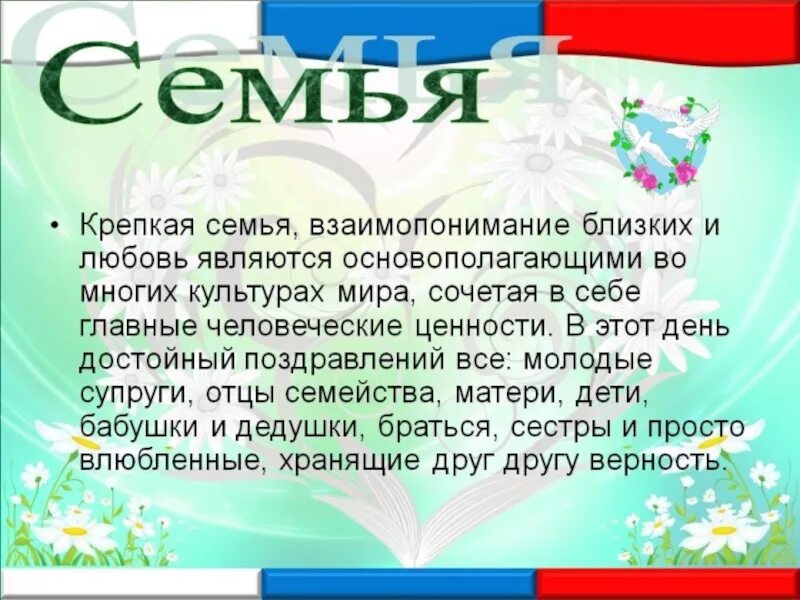 Семья

• Крепкая семья, взаимопонимание близких и любовь являются основополагающими во многих культурах мира, сочетая в себе главные человеческие ценности. В этот день достойный поздравлений все: молодые супруги, отцы семейства, матери, дети, бабушки и дедушки, браться, сестры и просто влюбленные, хранящие друг другу верность.